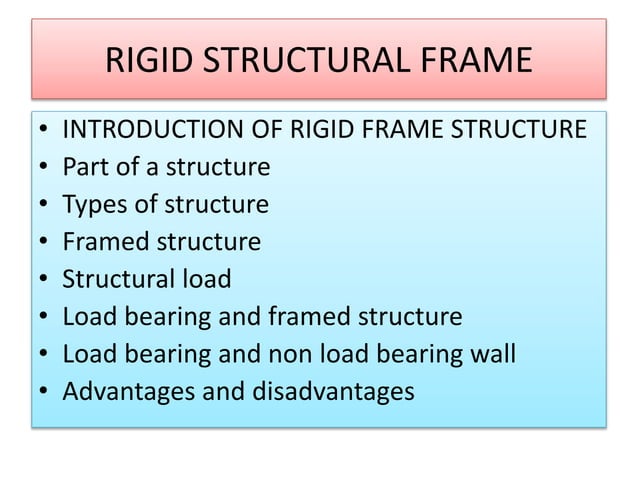 RIGID STRUCTURAL FRAME

• INTRODUCTION OF RIGID FRAME STRUCTURE
• Part of a structure
• Types of structure
• Framed structure
• Structural load
• Load bearing and framed structure
• Load bearing and non load bearing wall
• Advantages and disadvantages